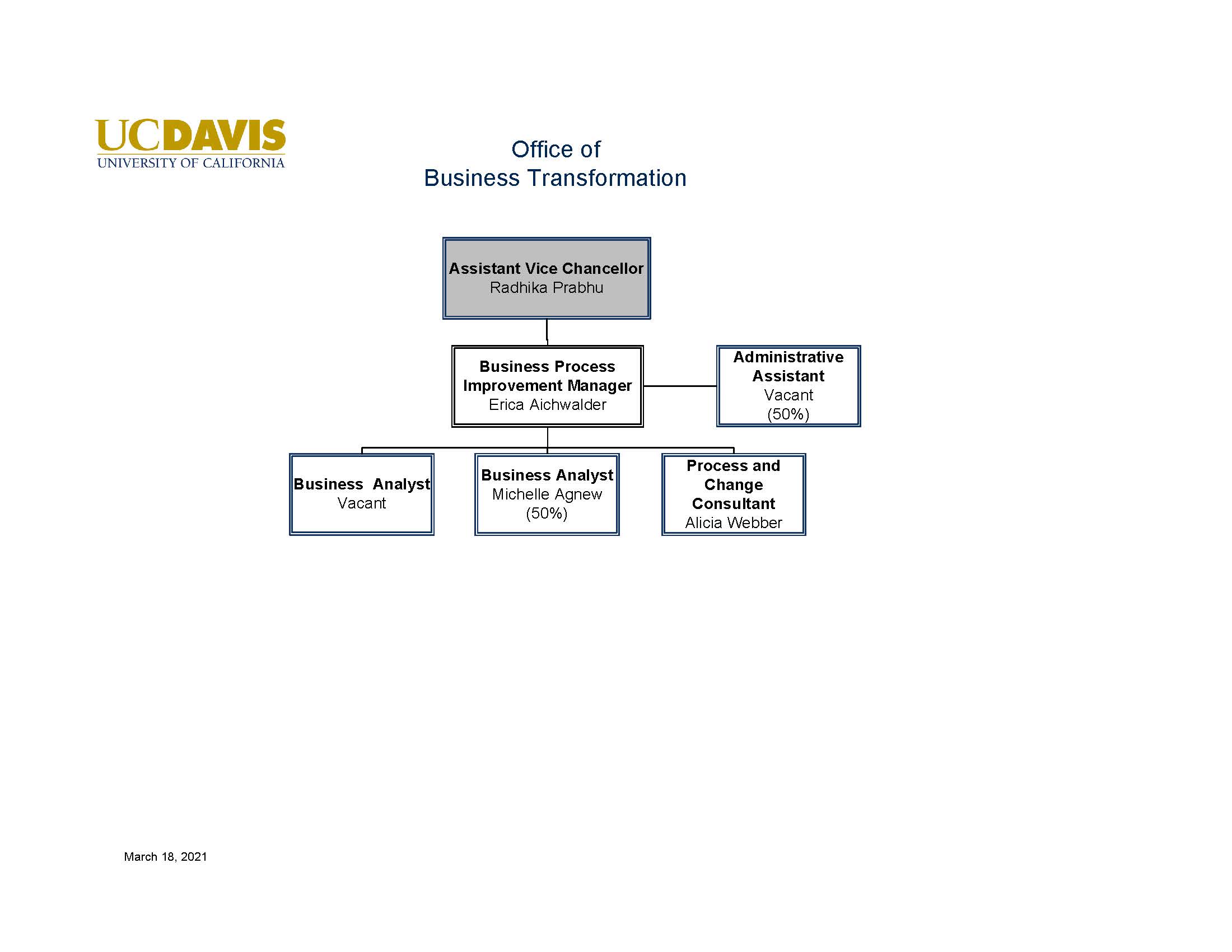 UCDAVIS
UNIVERSITY OF CALIFORNIA

Office of
Business Transformation

Assistant Vice Chancellor
Radhika Prabhu

Business Process Improvement Manager
Erica Aichwalder

Administrative Assistant
Vacant
(50%)

Business Analyst
Vacant

Business Analyst
Michelle Agnew
(50%)

Process and Change Consultant
Alicia Webber

March 18, 2021